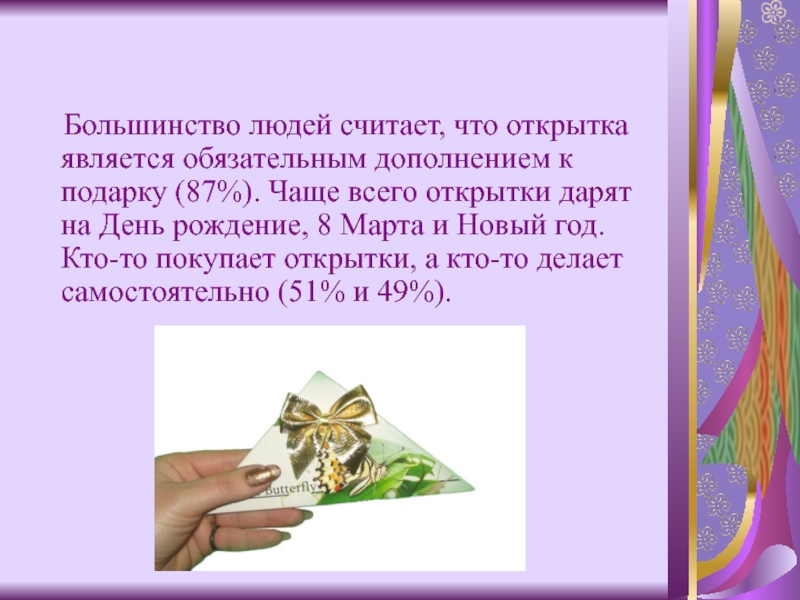 Большинство людей считает, что открытка является обязательным дополнением к подарку (87%). Чаще всего открытки дарят на День рождение, 8 Марта и Новый год. Кто-то покупает открытки, а кто-то делает самостоятельно (51% и 49%).

Butterfly